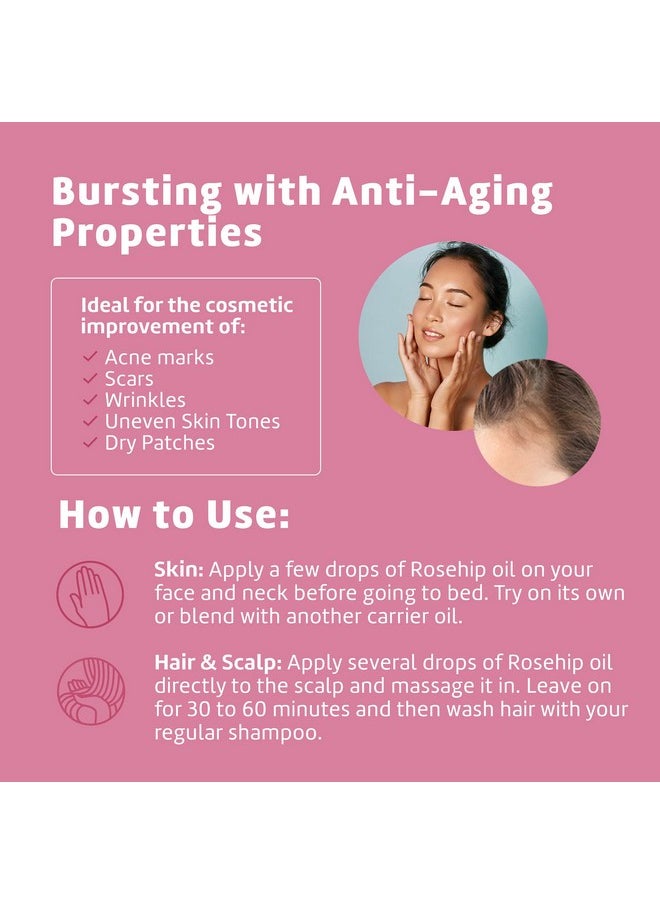 Bursting with Anti-Aging Properties

Ideal for the cosmetic improvement of:
✓ Acne marks
✓ Scars
✓ Wrinkles
✓ Uneven Skin Tones
✓ Dry Patches

How to Use:

Skin: Apply a few drops of Rosehip oil on your face and neck before going to bed. Try on its own or blend with another carrier oil.

Hair & Scalp: Apply several drops of Rosehip oil directly to the scalp and massage it in. Leave on for 30 to 60 minutes and then wash hair with your regular shampoo.